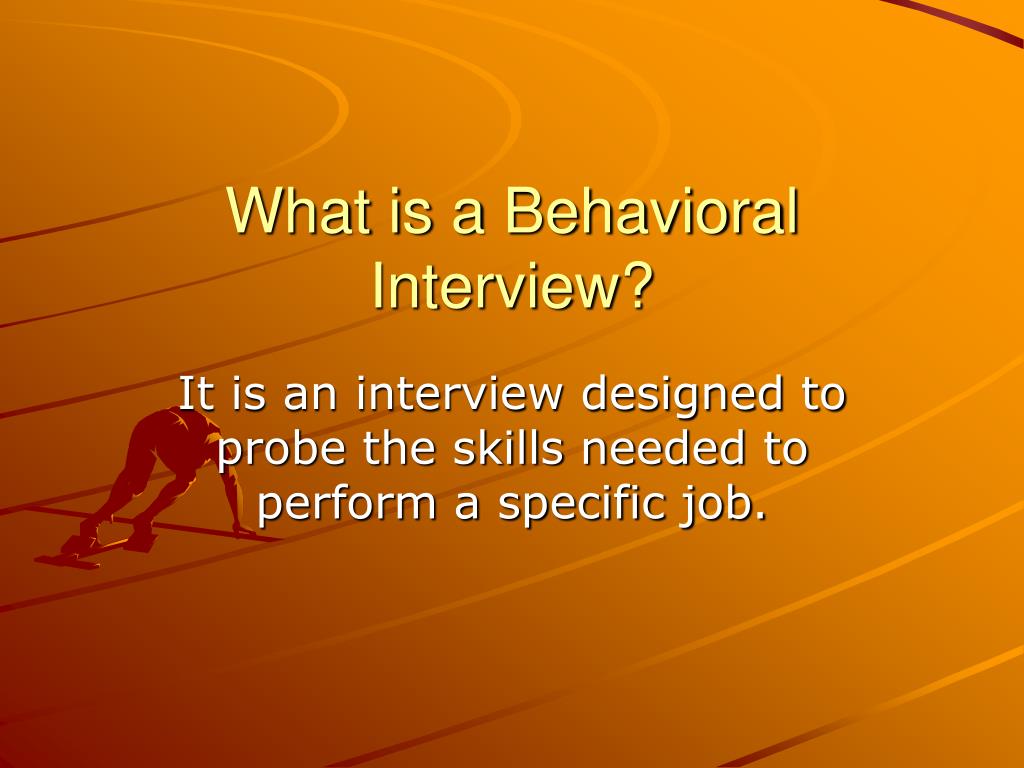 What is a Behavioral Interview?

It is an interview designed to probe the skills needed to perform a specific job.